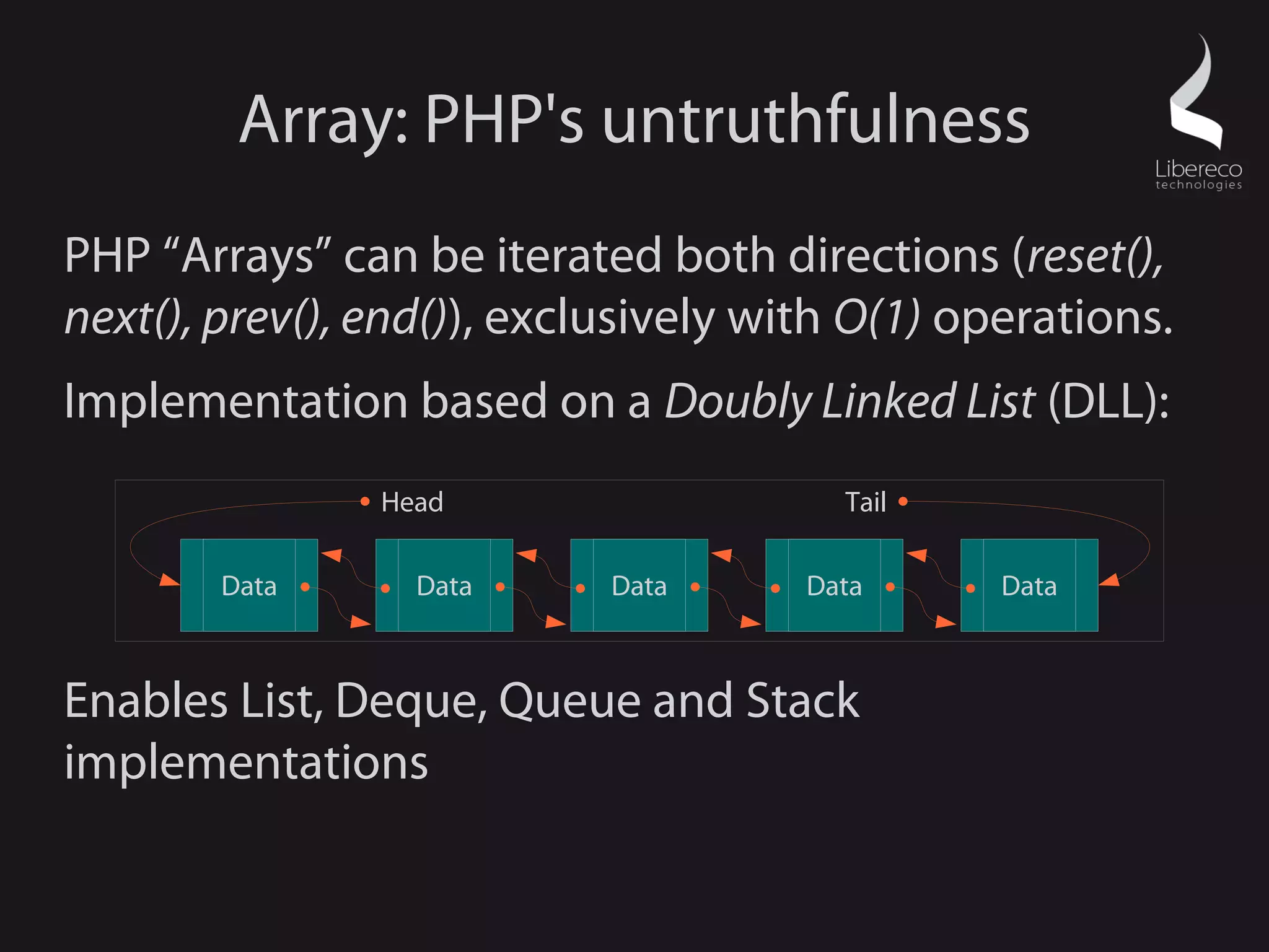 Array: PHP's untruthfulness

Libereco technologies

PHP “Arrays” can be iterated both directions (reset(), next(), prev(), end()), exclusively with O(1) operations.

Implementation based on a Doubly Linked List (DLL):

Head

Tail

Data

Data

Data

Data

Data

Enables List, Deque, Queue and Stack implementations